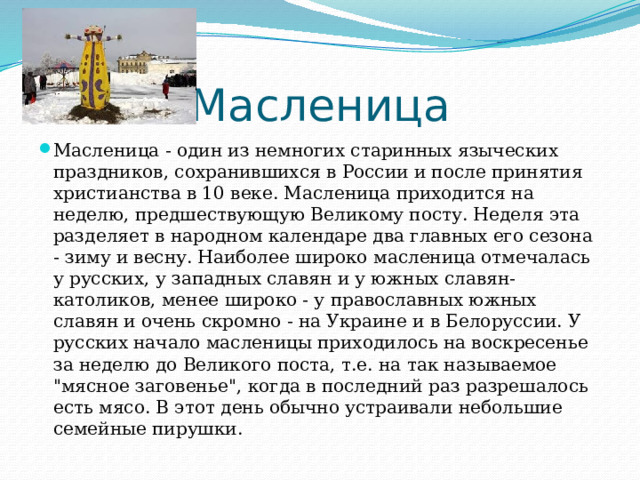 Масленица

Масленица - один из немногих старинных языческих праздников, сохранившихся в России и после принятия христианства в 10 веке. Масленица приходится на неделю, предшествующую Великому посту. Неделя эта разделяет в народном календаре два главных его сезона - зиму и весну. Наиболее широко масленица отмечалась у русских, у западных славян и у южных славян-католиков, менее широко - у православных южных славян и очень скромно - на Украине и в Белоруссии. У русских начало масленицы приходилось на воскресенье за неделю до Великого поста, т.е. на так называемое "мясное заговенье", когда в последний раз разрешалось есть мясо. В этот день обычно устраивали небольшие семейные пирушки.